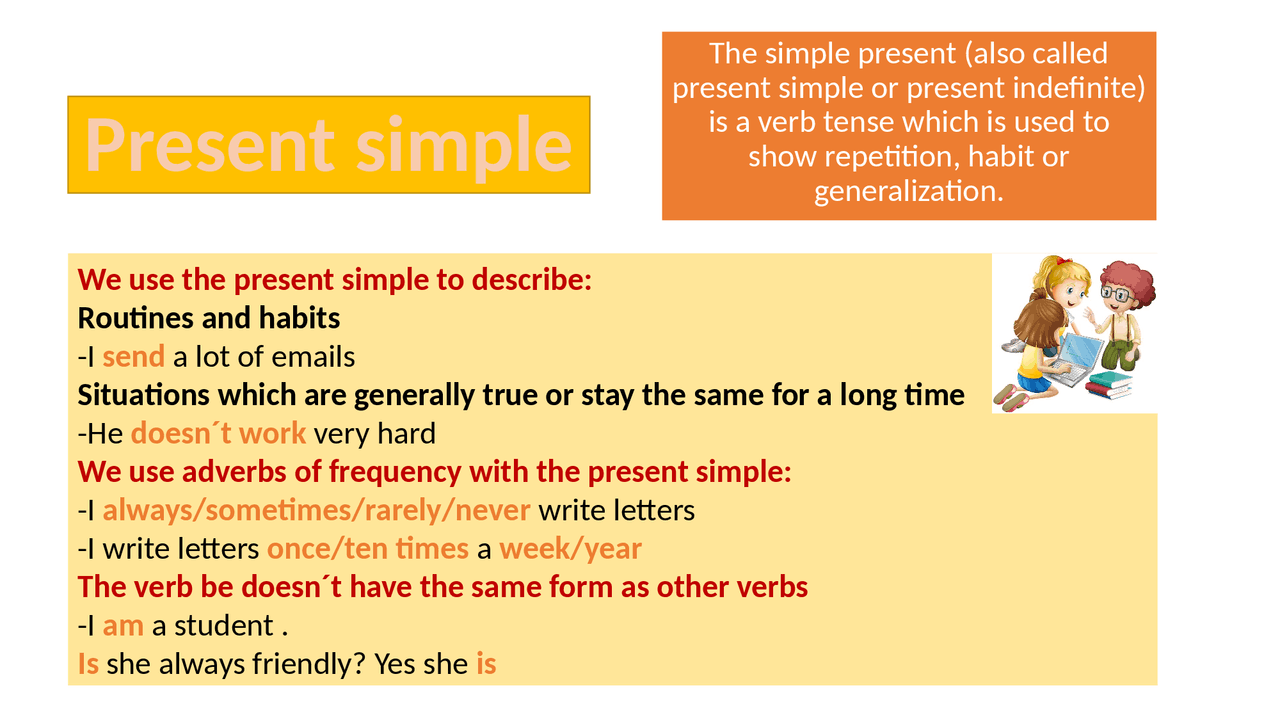 Present simple

The simple present (also called present simple or present indefinite) is a verb tense which is used to show repetition, habit or generalization.

We use the present simple to describe:
Routines and habits
-I send a lot of emails
Situations which are generally true or stay the same for a long time
-He doesn´t work very hard
We use adverbs of frequency with the present simple:
-I always/sometimes/rarely/never write letters
-I write letters once/ten times a week/year
The verb be doesn´t have the same form as other verbs
-I am a student .
Is she always friendly? Yes she is